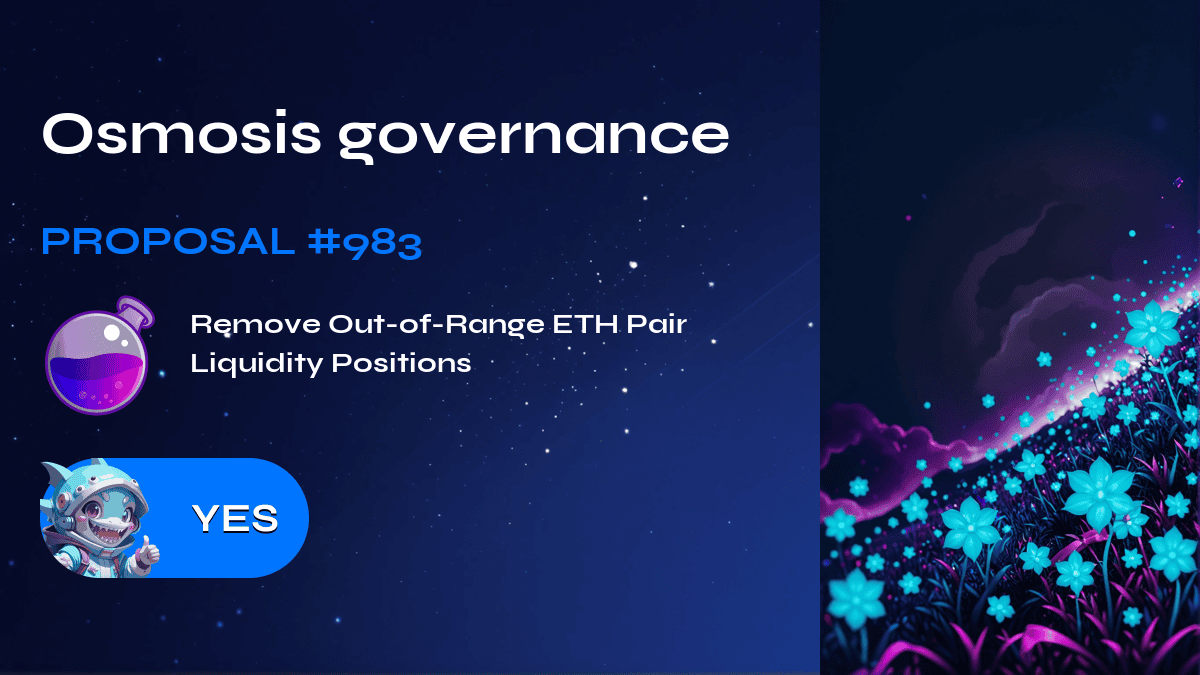 Osmosis governance

PROPOSAL #983

Remove Out-of-Range ETH Pair Liquidity Positions

YES